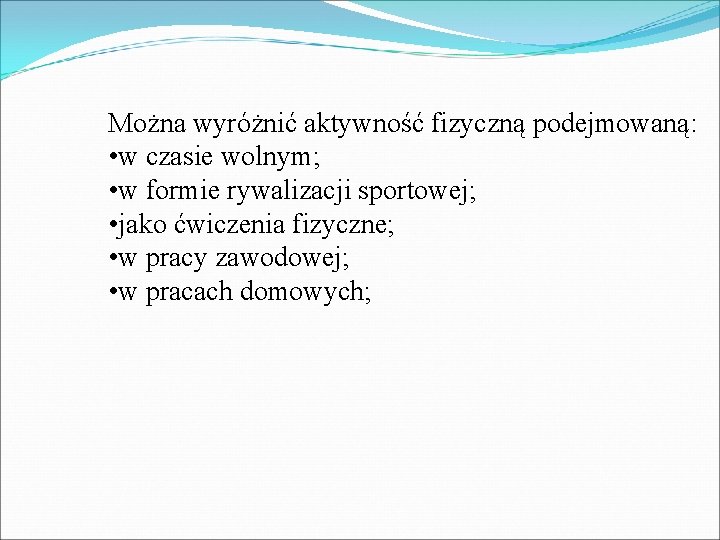 Można wyróżnić aktywność fizyczną podejmowaną:
•w czasie wolnym;
•w formie rywalizacji sportowej;
•jako ćwiczenia fizyczne;
•w pracy zawodowej;
•w pracach domowych;